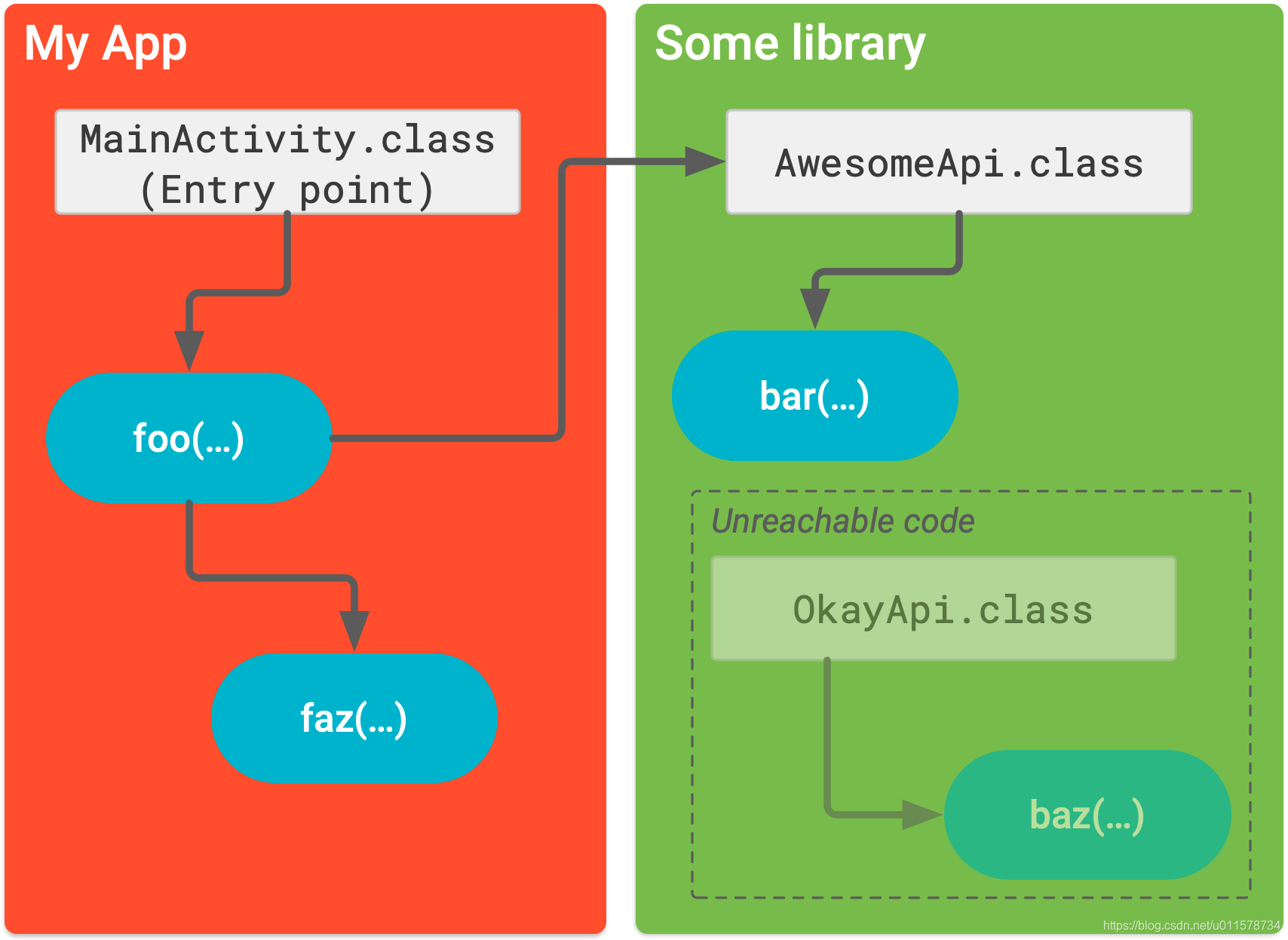 My App

MainActivity.class (Entry point)

foo(...)

faz(...)

Some library

AwesomeApi.class

bar(...)

Unreachable code

OkayApi.class

baz(...)

https://blog.csdn.net/u011578734